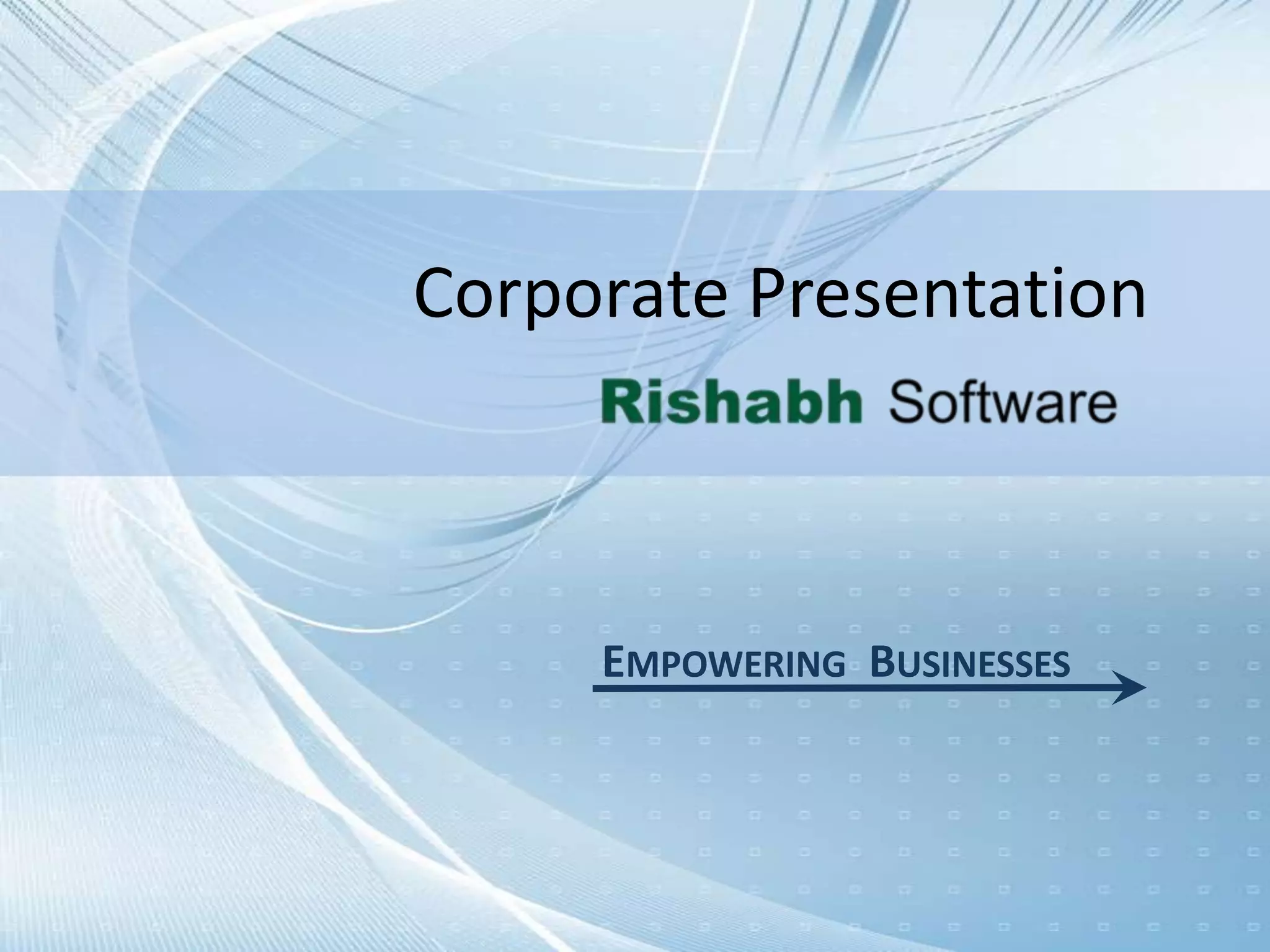 Corporate Presentation

Rishabh Software

EMPOWERING BUSINESSES